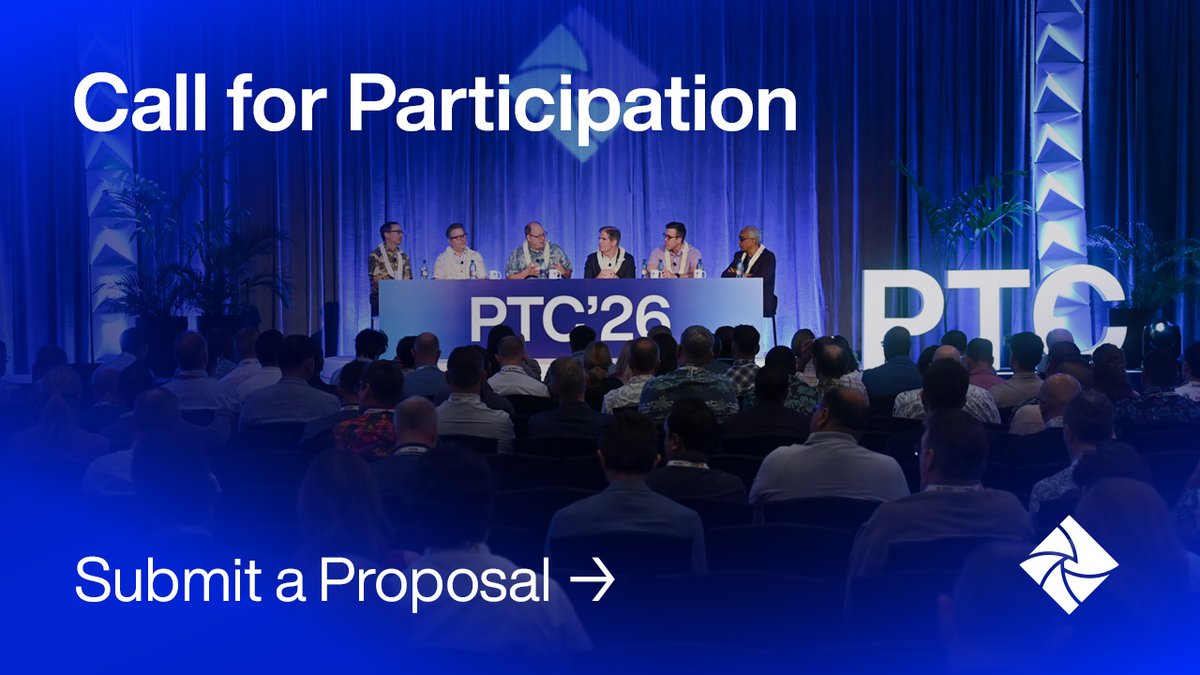 Call for Participation

PTC'26

PTC

Submit a Proposal →